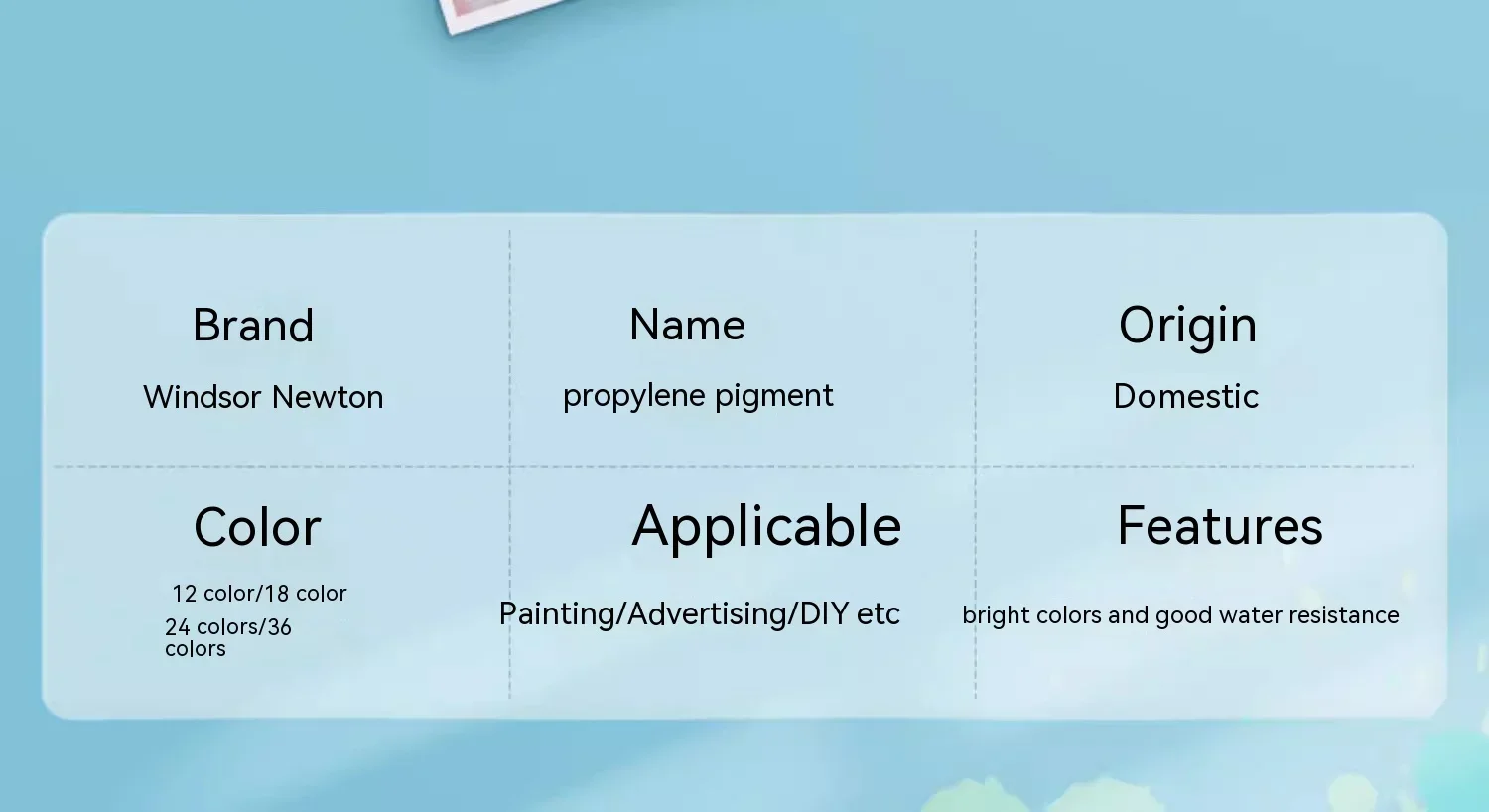 | Brand | Name | Origin |
|---|---|---|
| Windsor Newton | propylene pigment | Domestic |
| Color | Applicable | Features |
| 12 color/18 color 24 colors/36 colors | Painting/Advertising/DIY etc | bright colors and good water resistance |